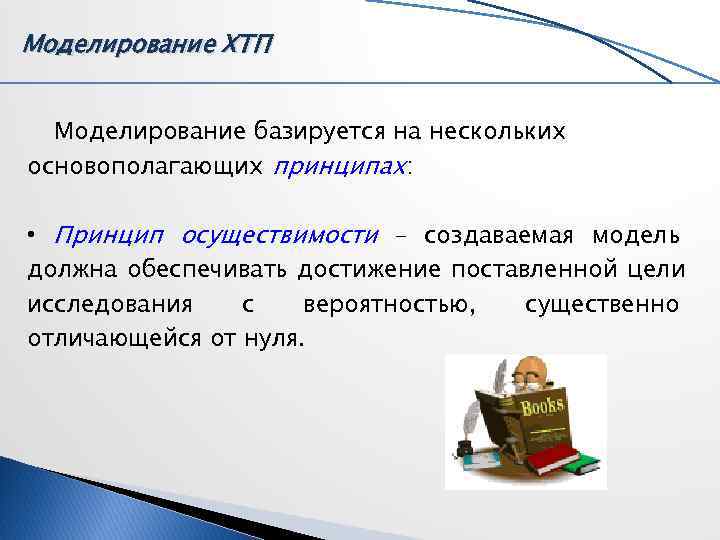 Моделирование ХТП

Моделирование базируется на нескольких основополагающих принципах:

• Принцип осуществимости – создаваемая модель должна обеспечивать достижение поставленной цели исследования с вероятностью, существенно отличающейся от нуля.

Books